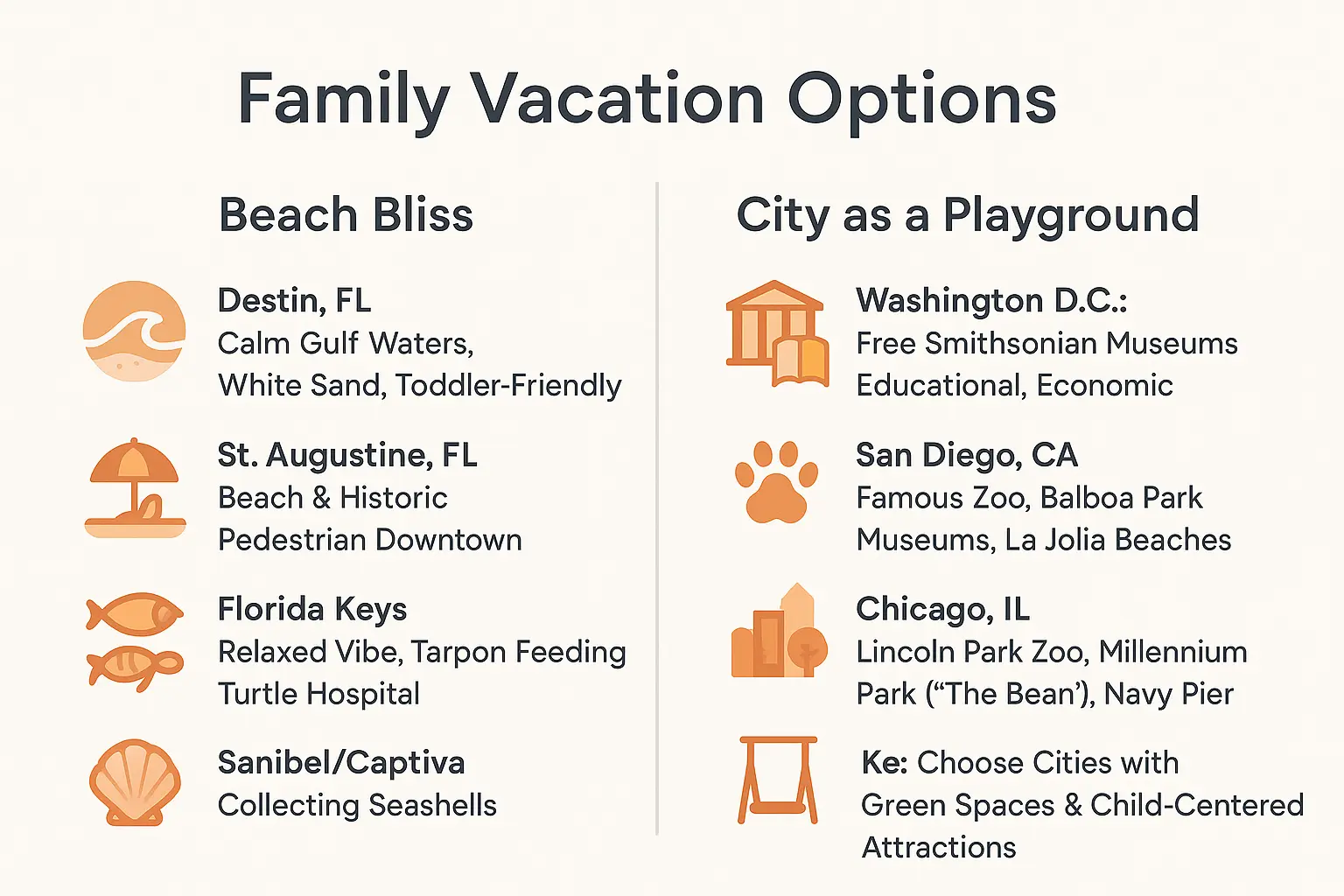 Family Vacation Options

Beach Bliss

Destin, FL
Calm Gulf Waters, White Sand, Toddler-Friendly

St. Augustine, FL
Beach & Historic Pedestrian Downtown

Florida Keys
Relaxed Vibe, Tarpon Feeding Turtle Hospital

Sanibel/Captiva
Collecting Seashells

City as a Playground

Washington D.C.:
Free Smithsonian Museums Educational, Economic

San Diego, CA
Famous Zoo, Balboa Park Museums, La Jolia Beaches

Chicago, IL
Lincoln Park Zoo, Millennium Park ("The Bean'), Navy Pier

Ke: Choose Cities with Green Spaces & Child-Centered Attractions